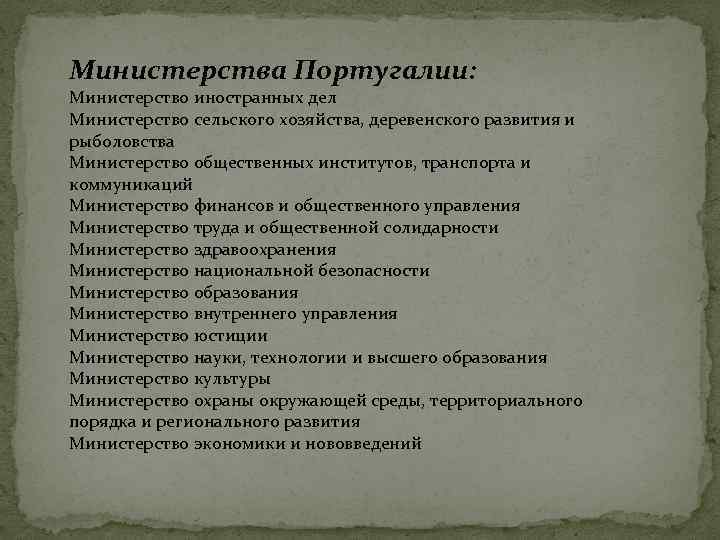 Министерства Португалии:

Министерство иностранных дел
Министерство сельского хозяйства, деревенского развития и рыболовства
Министерство общественных институтов, транспорта и коммуникаций
Министерство финансов и общественного управления
Министерство труда и общественной солидарности
Министерство здравоохранения
Министерство национальной безопасности
Министерство образования
Министерство внутреннего управления
Министерство юстиции
Министерство науки, технологии и высшего образования
Министерство культуры
Министерство охраны окружающей среды, территориального порядка и регионального развития
Министерство экономики и нововведений